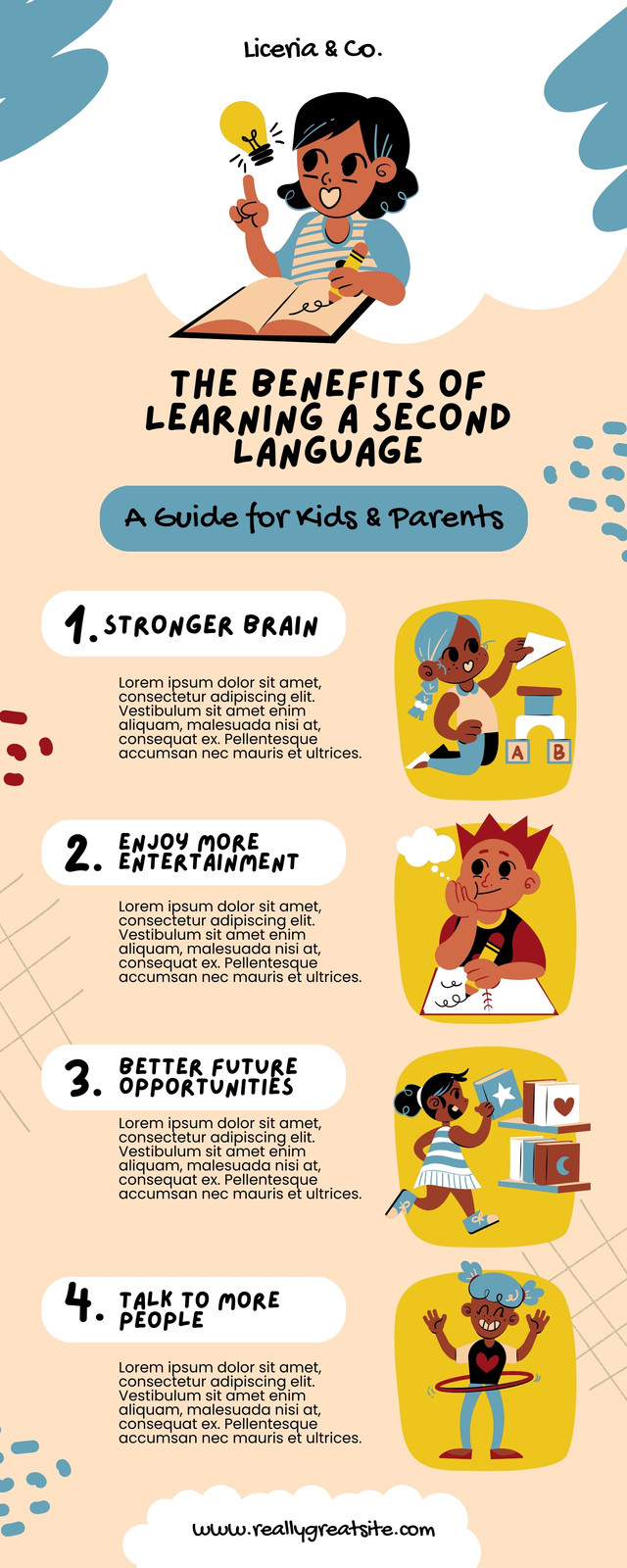 Liceria & Co.

THE BENEFITS OF LEARNING A SECOND LANGUAGE

A Guide for Kids & Parents

1. STRONGER BRAIN

Lorem ipsum dolor sit amet, consectetur adipiscing elit. Vestibulum sit amet enim aliquam, malesuada nisi at, consequat ex. Pellentesque accumsan nec mauris et ultrices.

A B

2. ENJOY MORE ENTERTAINMENT

Lorem ipsum dolor sit amet, consectetur adipiscing elit. Vestibulum sit amet enim aliquam, malesuada nisi at, consequat ex. Pellentesque accumsan nec mauris et ultrices.

3. BETTER FUTURE OPPORTUNITIES

Lorem ipsum dolor sit amet, consectetur adipiscing elit. Vestibulum sit amet enim aliquam, malesuada nisi at, consequat ex. Pellentesque accumsan nec mauris et ultrices.

4. TALK TO MORE PEOPLE

Lorem ipsum dolor sit amet, consectetur adipiscing elit. Vestibulum sit amet enim aliquam, malesuada nisi at, consequat ex. Pellentesque accumsan nec mauris et ultrices.

www.reallygreatsite.com